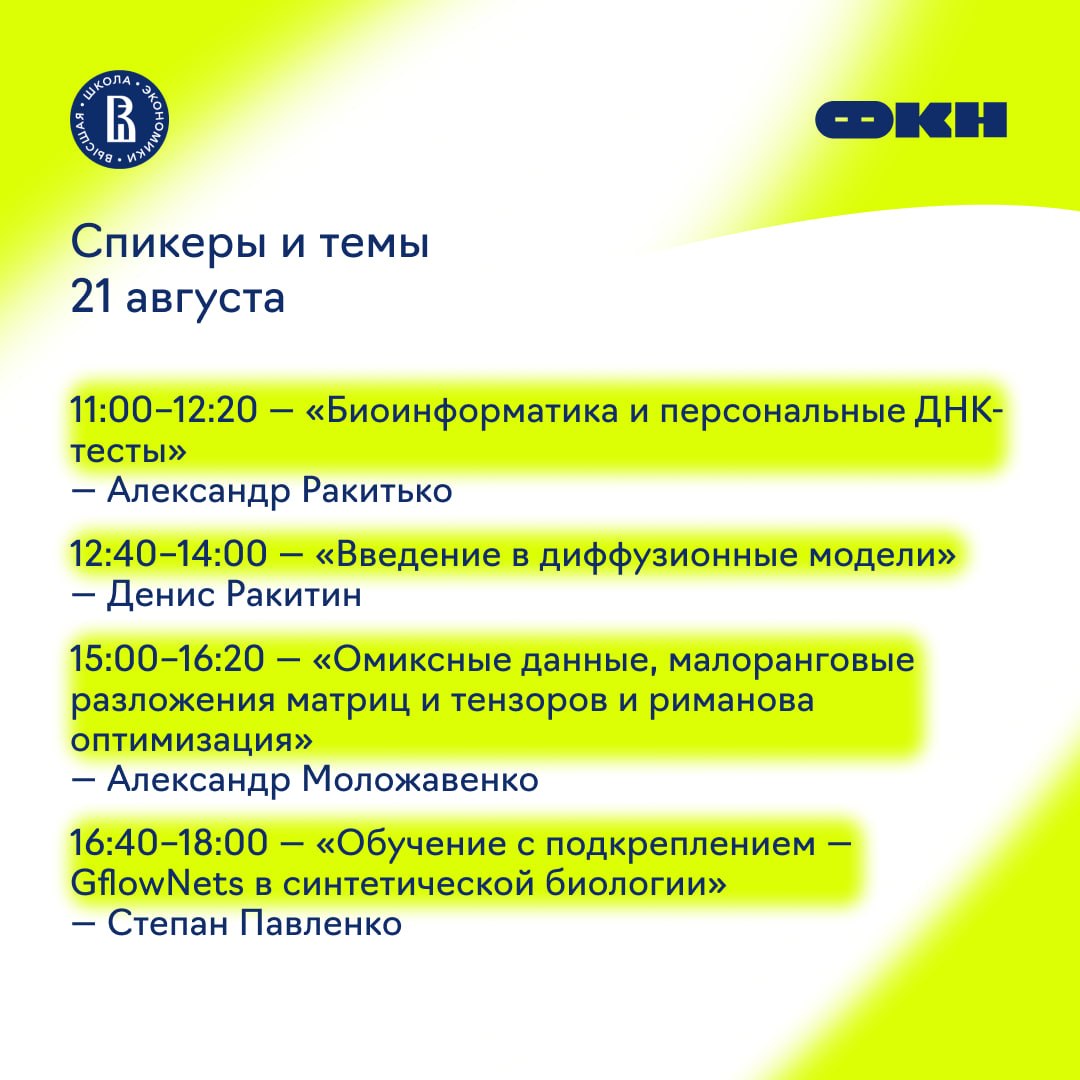 ВЫСШАЯ ШКОЛА ЭКОНОМИКИ

ФКН

Спикеры и темы
21 августа

11:00–12:20 — «Биоинформатика и персональные ДНК-тесты»
— Александр Ракитько

12:40–14:00 — «Введение в диффузионные модели»
— Денис Ракитин

15:00–16:20 — «Омиксные данные, малоранговые разложения матриц и тензоров и риманова оптимизация»
— Александр Моложавенко

16:40–18:00 — «Обучение с подкреплением — GflowNets в синтетической биологии»
— Степан Павленко